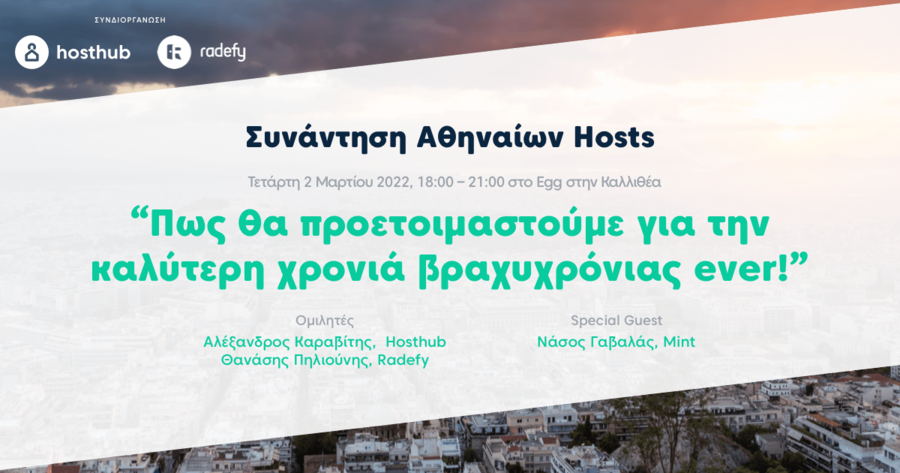 ΣΥΝΔΙΟΡΓΑΝΩΣΗ

hosthub

radefy

Συνάντηση Αθηναίων Hosts

Τετάρτη 2 Μαρτίου 2022, 18:00 – 21:00 στο Egg στην Καλλιθέα

“Πως θα προετοιμαστούμε για την καλύτερη χρονιά βραχυχρόνιας ever!”

Ομιλητές
Αλέξανδρος Καραβίτης, Hosthub
Θανάσης Πηλιούνης, Radefy

Special Guest
Νάσος Γαβαλάς, Mint